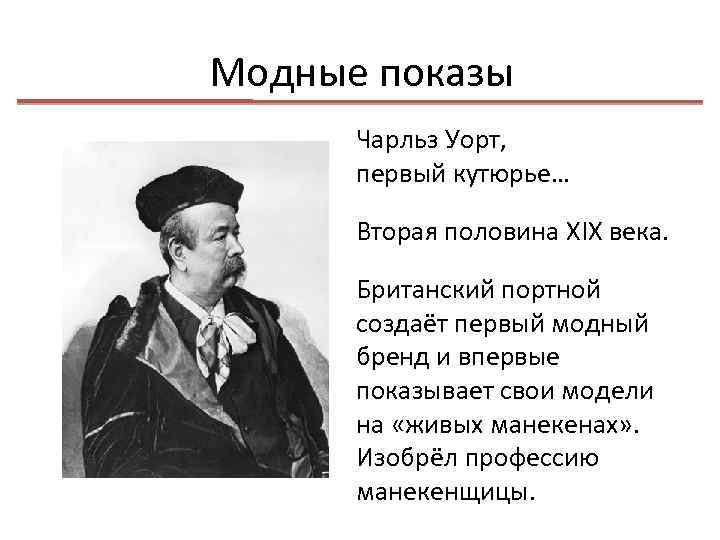 Модные показы

Чарльз Уорт,
первый кутюрье…

Вторая половина XIX века.

Британский портной создаёт первый модный бренд и впервые показывает свои модели на «живых манекенах». Изобрёл профессию манекенщицы.